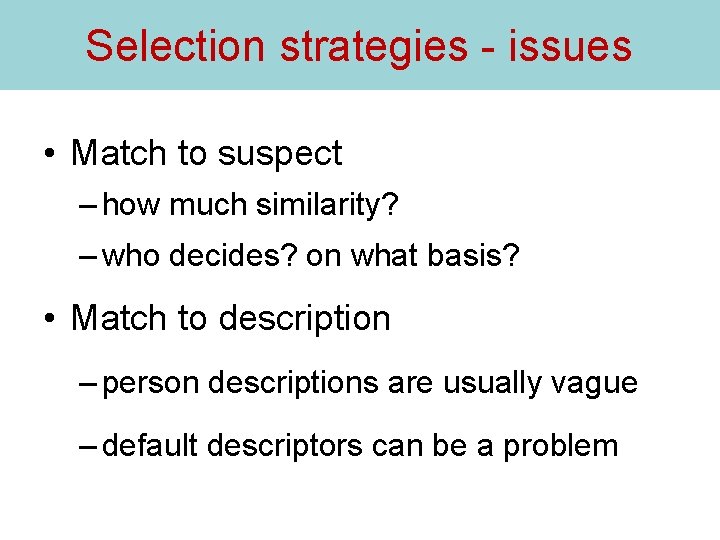 Selection strategies - issues

• Match to suspect
– how much similarity?
– who decides? on what basis?

• Match to description
– person descriptions are usually vague
– default descriptors can be a problem